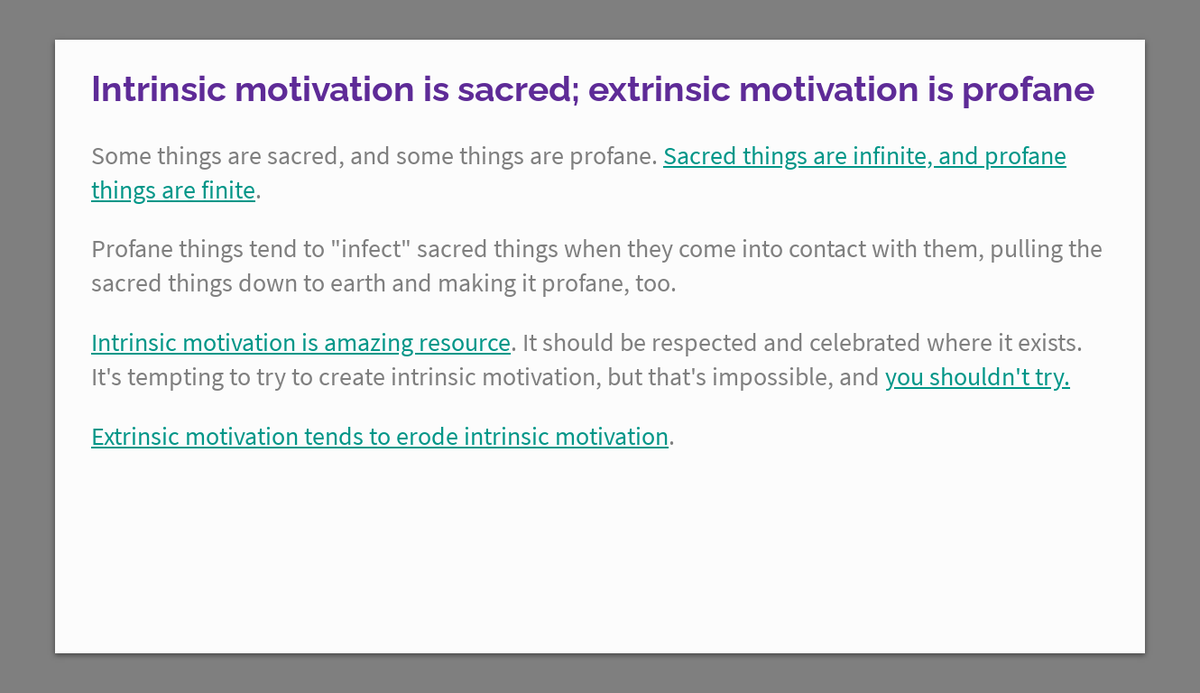 Intrinsic motivation is sacred; extrinsic motivation is profane

Some things are sacred, and some things are profane. Sacred things are infinite, and profane things are finite.

Profane things tend to "infect" sacred things when they come into contact with them, pulling the sacred things down to earth and making it profane, too.

Intrinsic motivation is amazing resource. It should be respected and celebrated where it exists. It's tempting to try to create intrinsic motivation, but that's impossible, and you shouldn't try.

Extrinsic motivation tends to erode intrinsic motivation.